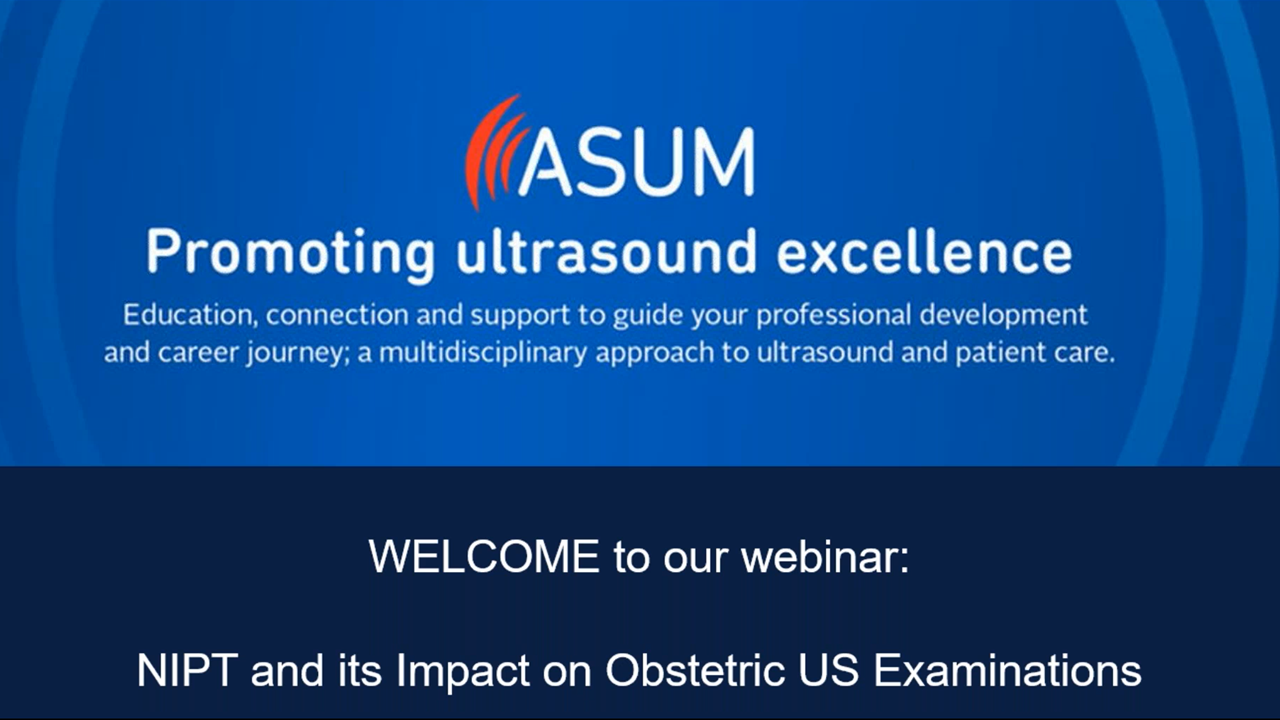 ASUM

Promoting ultrasound excellence

Education, connection and support to guide your professional development and career journey; a multidisciplinary approach to ultrasound and patient care.

WELCOME to our webinar:

NIPT and its Impact on Obstetric US Examinations